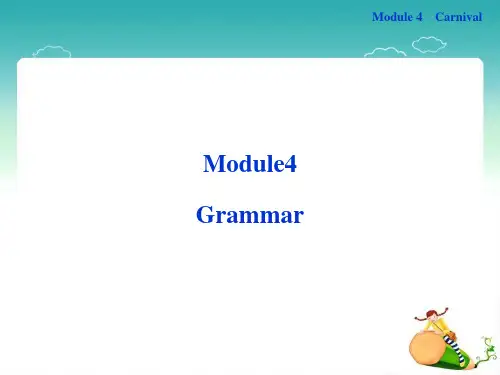 Module 4 Carnival

Module4

Grammar